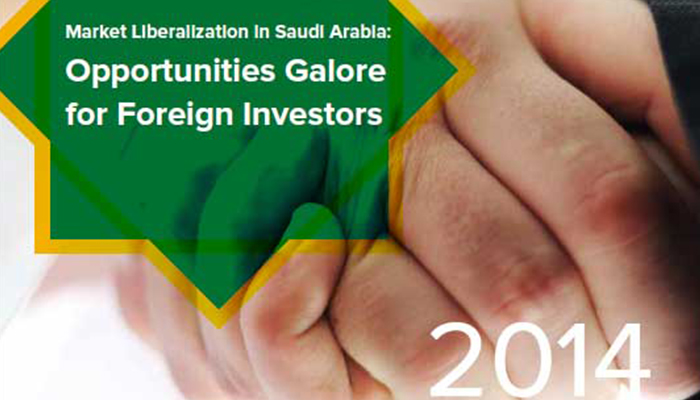 Market Liberalization in Saudi Arabia:
Opportunities Galore for Foreign Investors

2014